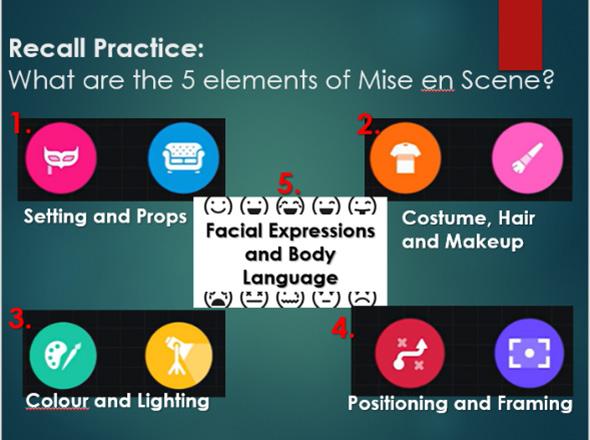 Recall Practice:
What are the 5 elements of Mise en Scene?

1.

Setting and Props

2.

Costume, Hair and Makeup

5.

Facial Expressions and Body Language

3.

Colour and Lighting

4.

Positioning and Framing